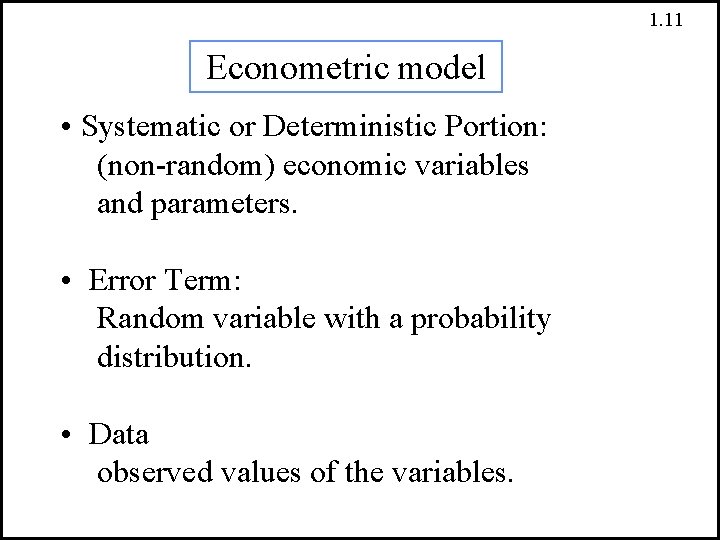 1.11

Econometric model

• Systematic or Deterministic Portion: (non-random) economic variables and parameters.

• Error Term: Random variable with a probability distribution.

• Data observed values of the variables.